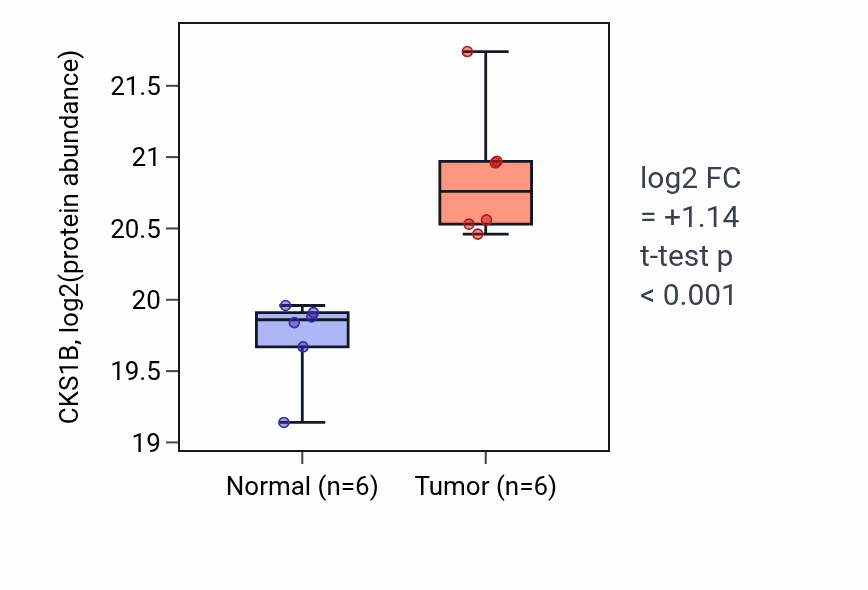 CKS1B, log2(protein abundance)

21.5
21
20.5
20
19.5
19

Normal (n=6)
Tumor (n=6)

log2 FC
= +1.14
t-test p
< 0.001